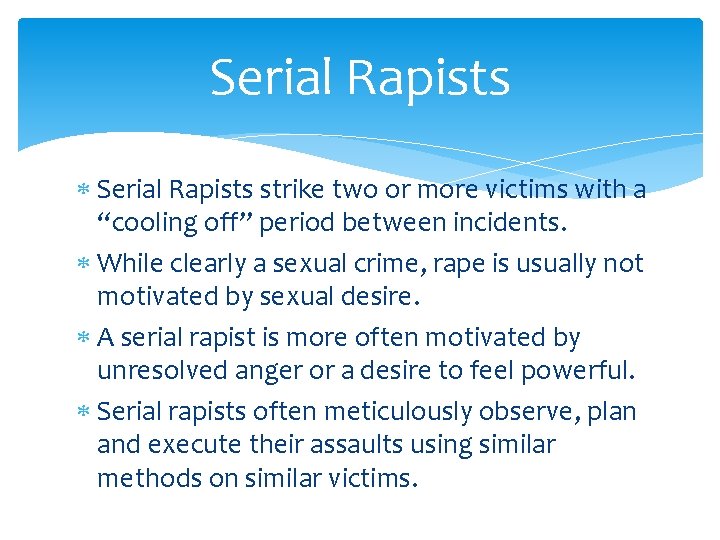 Serial Rapists

* Serial Rapists strike two or more victims with a “cooling off” period between incidents.
* While clearly a sexual crime, rape is usually not motivated by sexual desire.
* A serial rapist is more often motivated by unresolved anger or a desire to feel powerful.
* Serial rapists often meticulously observe, plan and execute their assaults using similar methods on similar victims.